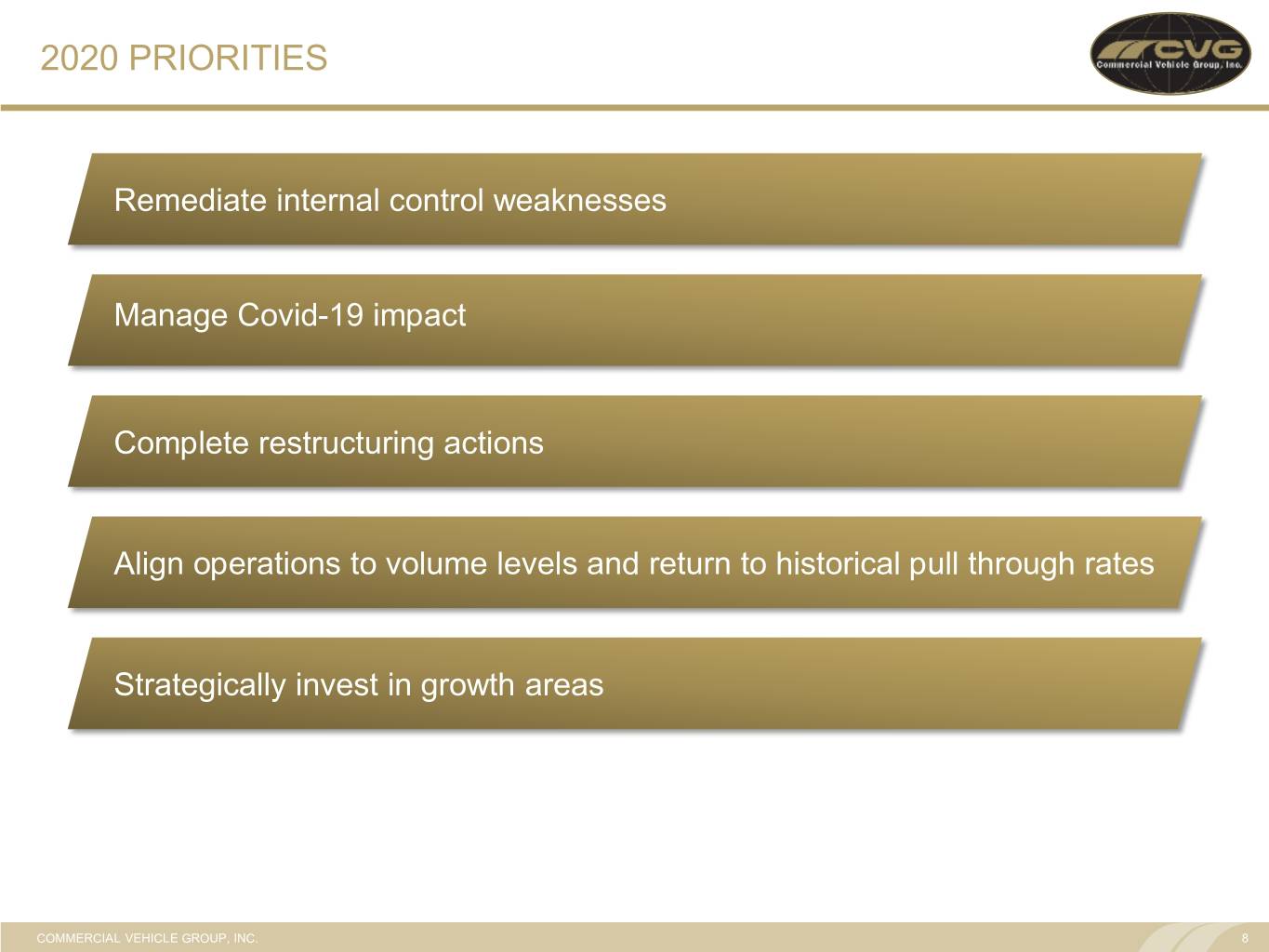 2020 PRIORITIES

CVG
Commercial Vehicle Group, Inc.

Remediate internal control weaknesses

Manage Covid-19 impact

Complete restructuring actions

Align operations to volume levels and return to historical pull through rates

Strategically invest in growth areas

COMMERCIAL VEHICLE GROUP, INC.
8